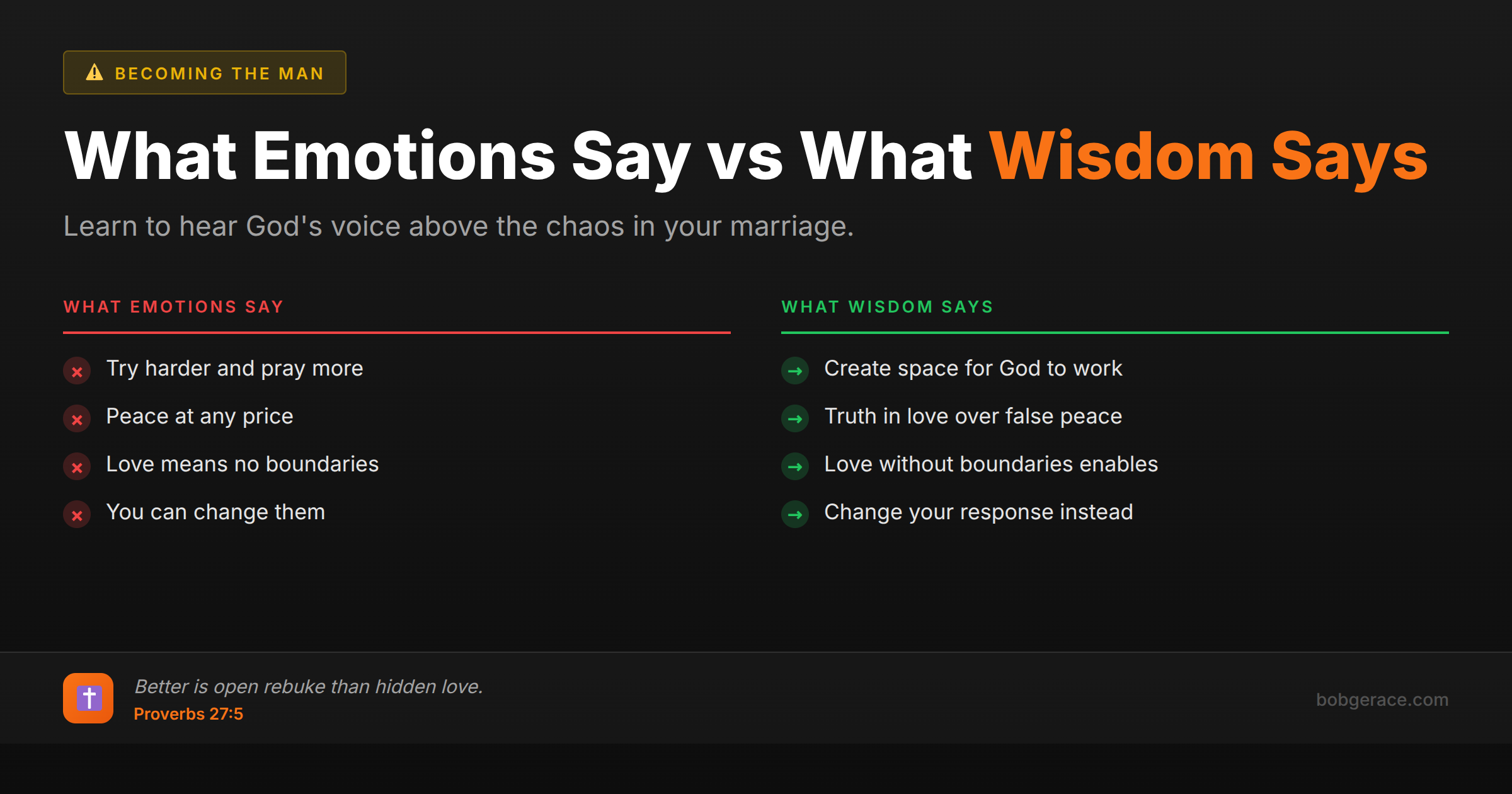 BECOMING THE MAN

What Emotions Say vs What Wisdom Says

Learn to hear God's voice above the chaos in your marriage.

WHAT EMOTIONS SAY

Try harder and pray more

Peace at any price

Love means no boundaries

You can change them

WHAT WISDOM SAYS

Create space for God to work

Truth in love over false peace

Love without boundaries enables

Change your response instead

Better is open rebuke than hidden love.
Proverbs 27:5

bobgerace.com